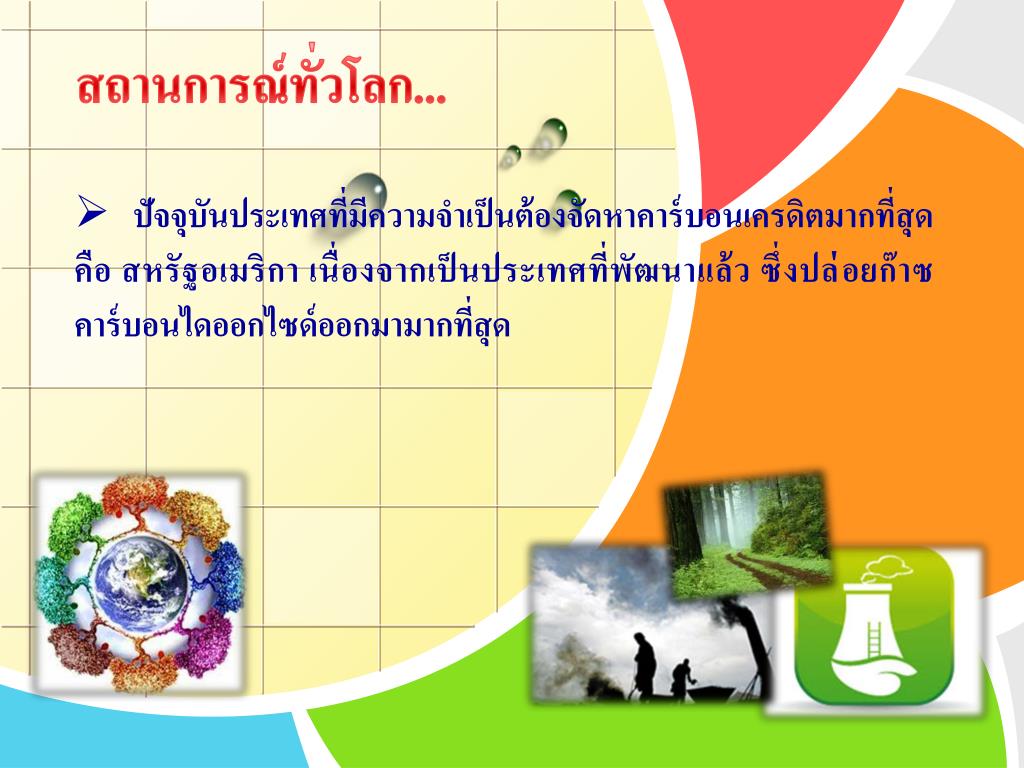 สถานการณ์ทั่วโลก...

➢ ปัจจุบันประเทศที่มีความจำเป็นต้องจัดหาคาร์บอนเครดิตมากที่สุด คือ สหรัฐอเมริกา เนื่องจากเป็นประเทศที่พัฒนาแล้ว ซึ่งปล่อยก๊าซคาร์บอนไดออกไซด์ออกมามากที่สุด